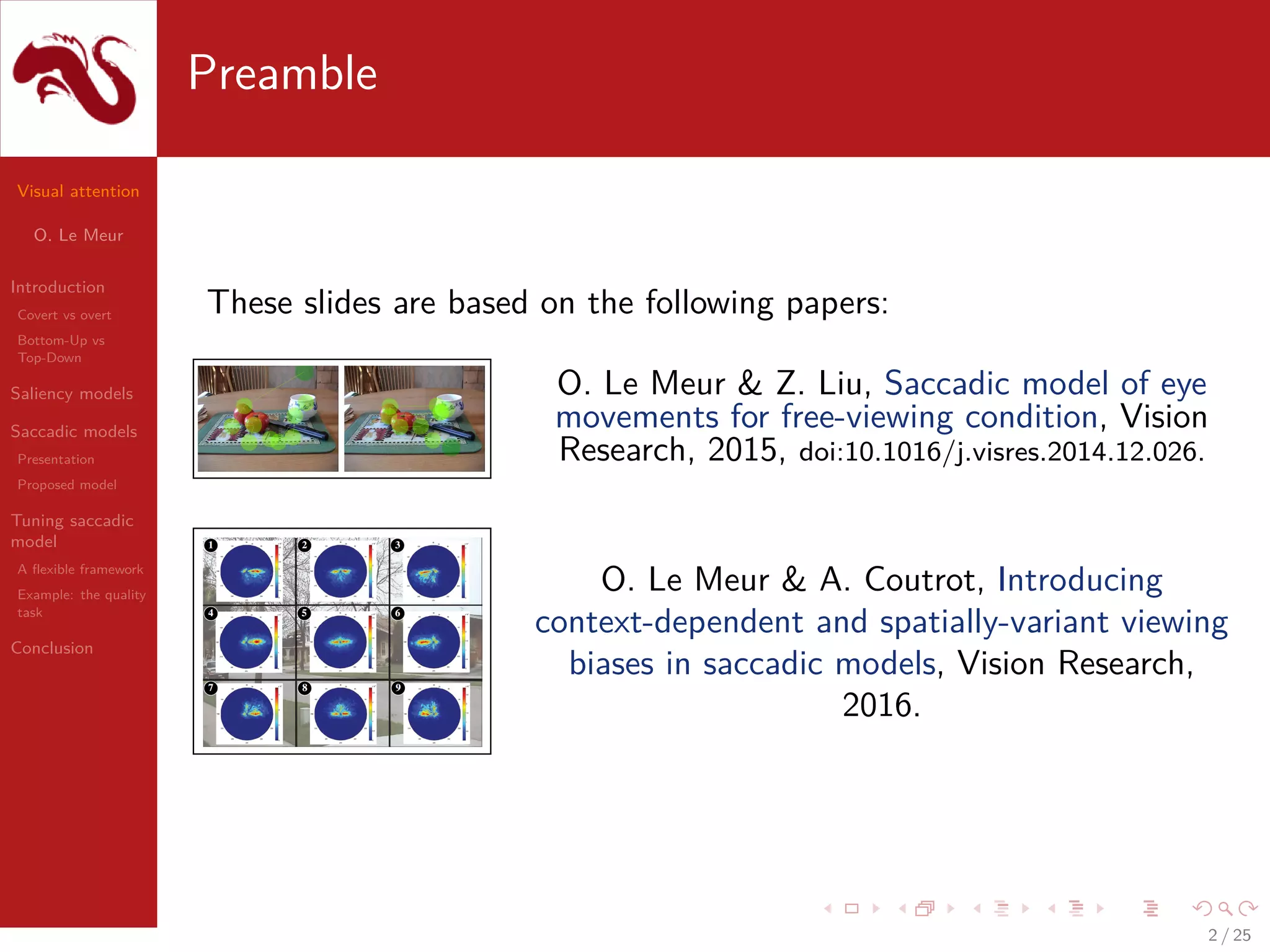 Preamble

Visual attention

O. Le Meur

Introduction
Covert vs overt
Bottom-Up vs Top-Down

Saliency models

Saccadic models
Presentation
Proposed model

Tuning saccadic model
A flexible framework
Example: the quality task

Conclusion

These slides are based on the following papers:

O. Le Meur & Z. Liu, Saccadic model of eye movements for free-viewing condition, Vision Research, 2015, doi:10.1016/j.visres.2014.12.026.

1 2 3 4 5 6 7 8 9

O. Le Meur & A. Coutrot, Introducing context-dependent and spatially-variant viewing biases in saccadic models, Vision Research, 2016.

2 / 25